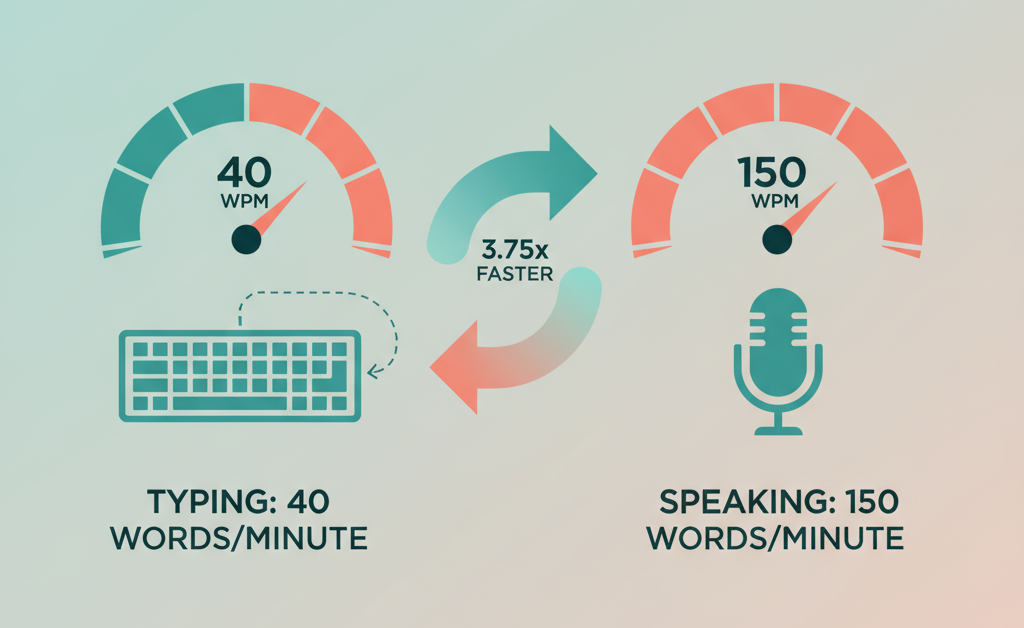 40
WPM

3.75x
FASTER

150
WPM

TYPING: 40
WORDS/MINUTE

SPEAKING: 150
WORDS/MINUTE